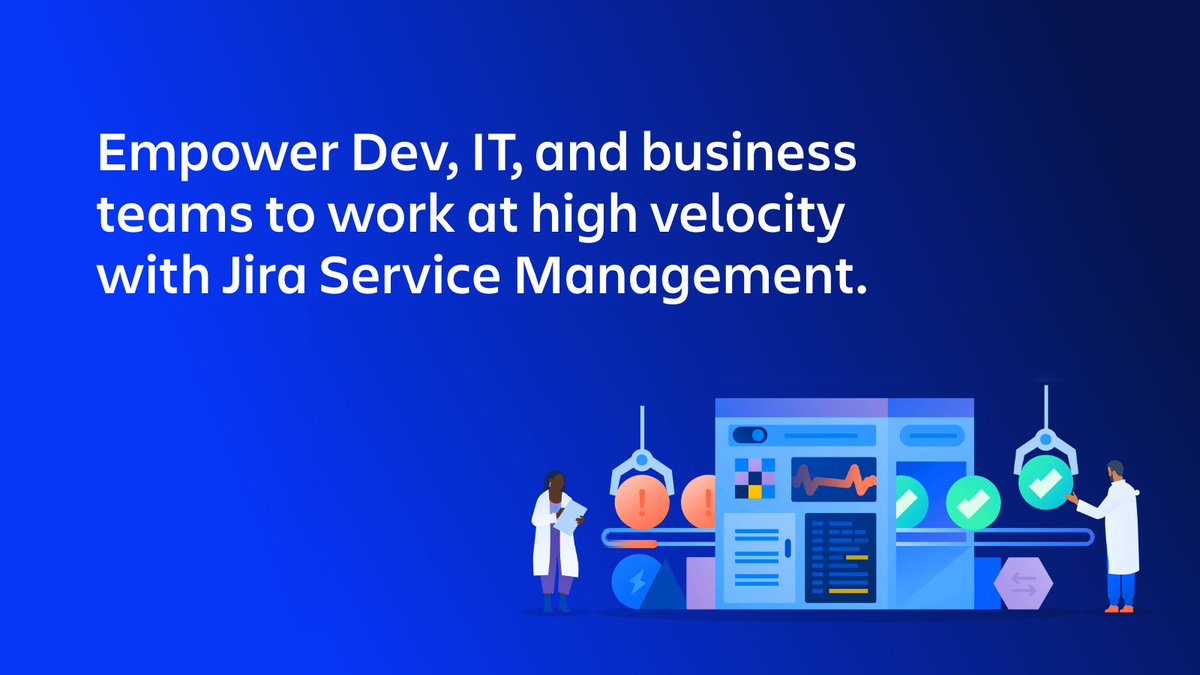 Empower Dev, IT, and business teams to work at high velocity with Jira Service Management.